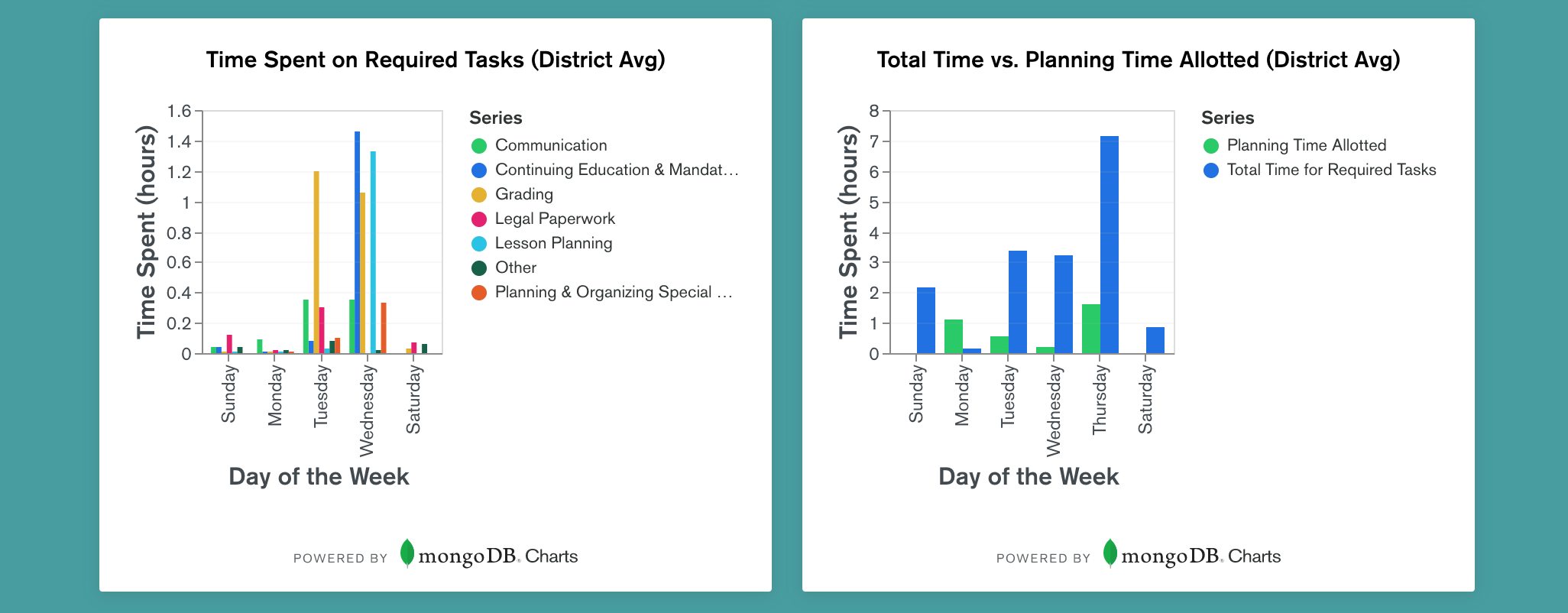 Time Spent on Required Tasks (District Avg)

Time Spent (hours)

1.6
1.4
1.2
1
0.8
0.6
0.4
0.2
0

Sunday
Monday
Tuesday
Wednesday
Saturday

Day of the Week

Series
Communication
Continuing Education & Mandat…
Grading
Legal Paperwork
Lesson Planning
Other
Planning & Organizing Special …

POWERED BY mongoDB. Charts

Total Time vs. Planning Time Allotted (District Avg)

Time Spent (hours)

8
7
6
5
4
3
2
1
0

Sunday
Monday
Tuesday
Wednesday
Thursday
Saturday

Day of the Week

Series
Planning Time Allotted
Total Time for Required Tasks

POWERED BY mongoDB. Charts